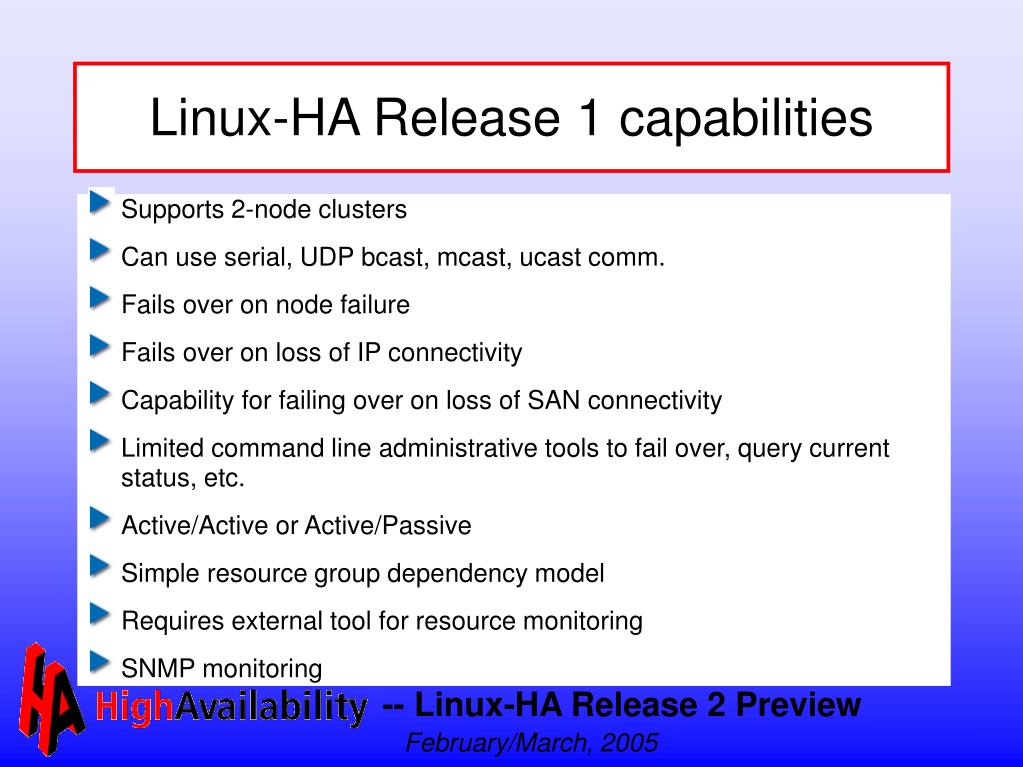 Linux-HA Release 1 capabilities

Supports 2-node clusters

Can use serial, UDP bcast, mcast, ucast comm.

Fails over on node failure

Fails over on loss of IP connectivity

Capability for failing over on loss of SAN connectivity

Limited command line administrative tools to fail over, query current status, etc.

Active/Active or Active/Passive

Simple resource group dependency model

Requires external tool for resource monitoring

SNMP monitoring

HA HighAvailability -- Linux-HA Release 2 Preview

February/March, 2005